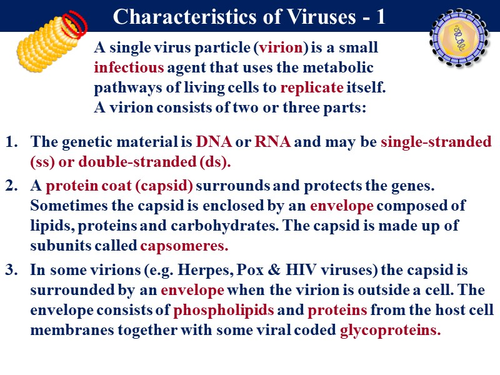 Characteristics of Viruses - 1

A single virus particle (virion) is a small infectious agent that uses the metabolic pathways of living cells to replicate itself. A virion consists of two or three parts:

1. The genetic material is DNA or RNA and may be single-stranded (ss) or double-stranded (ds).

2. A protein coat (capsid) surrounds and protects the genes. Sometimes the capsid is enclosed by an envelope composed of lipids, proteins and carbohydrates. The capsid is made up of subunits called capsomeres.

3. In some virions (e.g. Herpes, Pox & HIV viruses) the capsid is surrounded by an envelope when the virion is outside a cell. The envelope consists of phospholipids and proteins from the host cell membranes together with some viral coded glycoproteins.